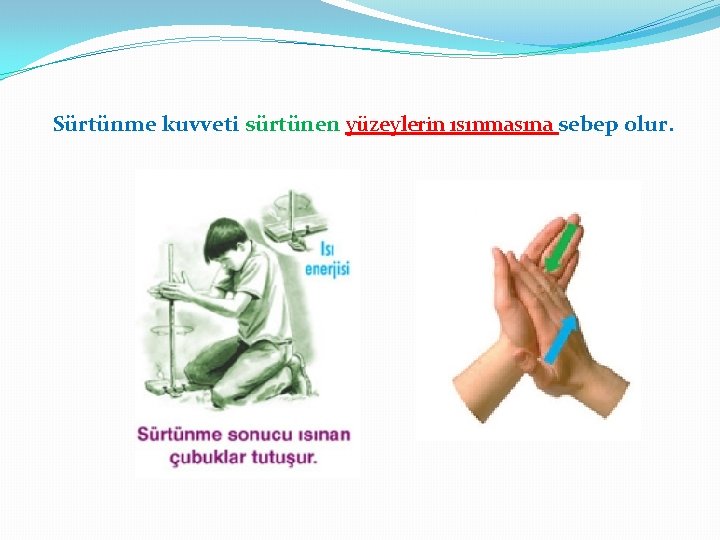 Sürtünme kuvveti sürtünen yüzeylerin ısınmasına sebep olur.

Isı enerjisi

Sürtünme sonucu ısınan çubuklar tutuşur.